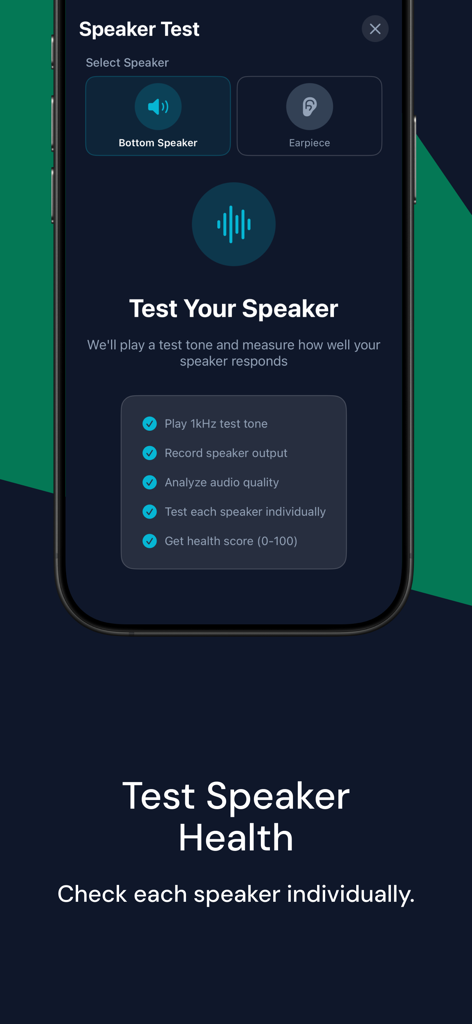 Speaker Test

Select Speaker

Bottom Speaker

Earpiece

Test Your Speaker

We'll play a test tone and measure how well your speaker responds

Play 1kHz test tone

Record speaker output

Analyze audio quality

Test each speaker individually

Get health score (0-100)

Test Speaker Health

Check each speaker individually.